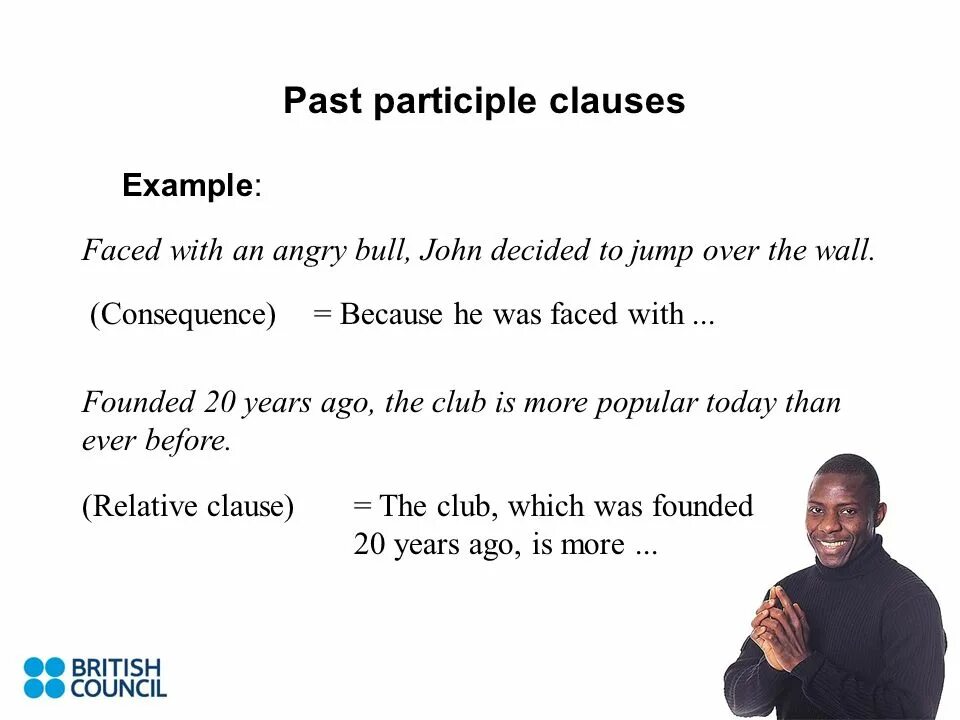 Past participle clauses

Example:

Faced with an angry bull, John decided to jump over the wall.

(Consequence) = Because he was faced with ...

Founded 20 years ago, the club is more popular today than ever before.

(Relative clause) = The club, which was founded 20 years ago, is more ...

BRITISH COUNCIL